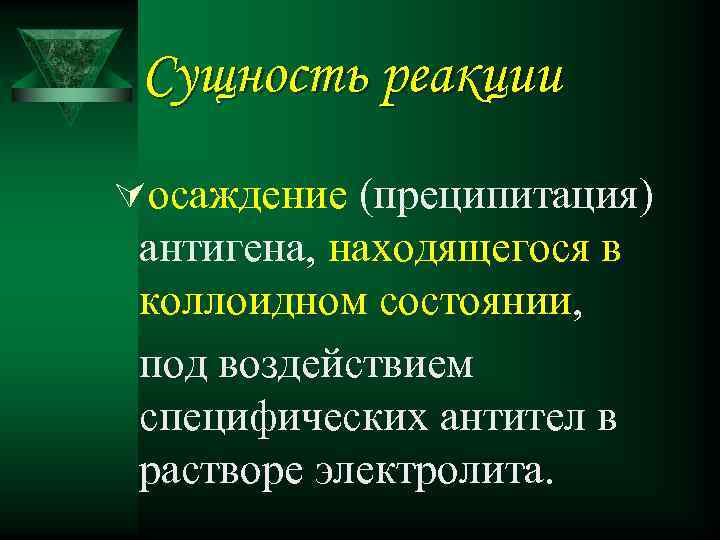 Сущность реакции

осаждение (преципитация) антигена, находящегося в коллоидном состоянии,

под воздействием специфических антител в растворе электролита.